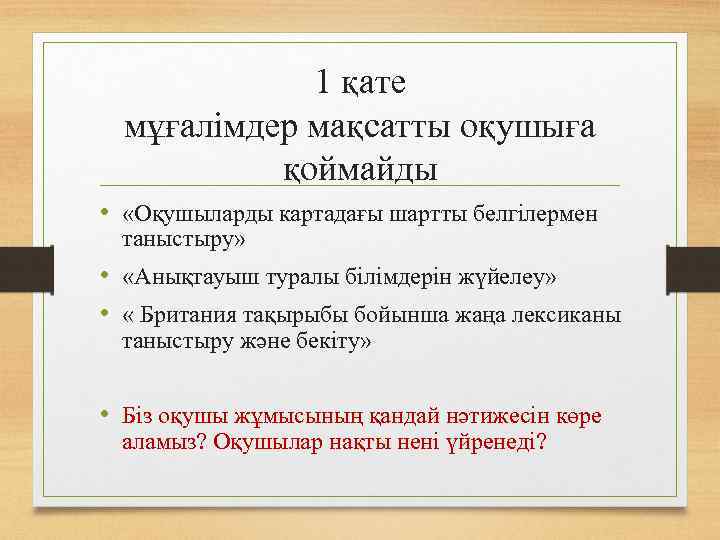 1 қате
мұғалімдер мақсатты оқушыға қоймайды

• «Оқушыларды картадағы шартты белгілермен таныстыру»
• «Анықтауыш туралы білімдерін жүйелеу»
• « Британия тақырыбы бойынша жаңа лексиканы таныстыру және бекіту»

• Біз оқушы жұмысының қандай нәтижесін көре аламыз? Оқушылар нақты нені үйренеді?